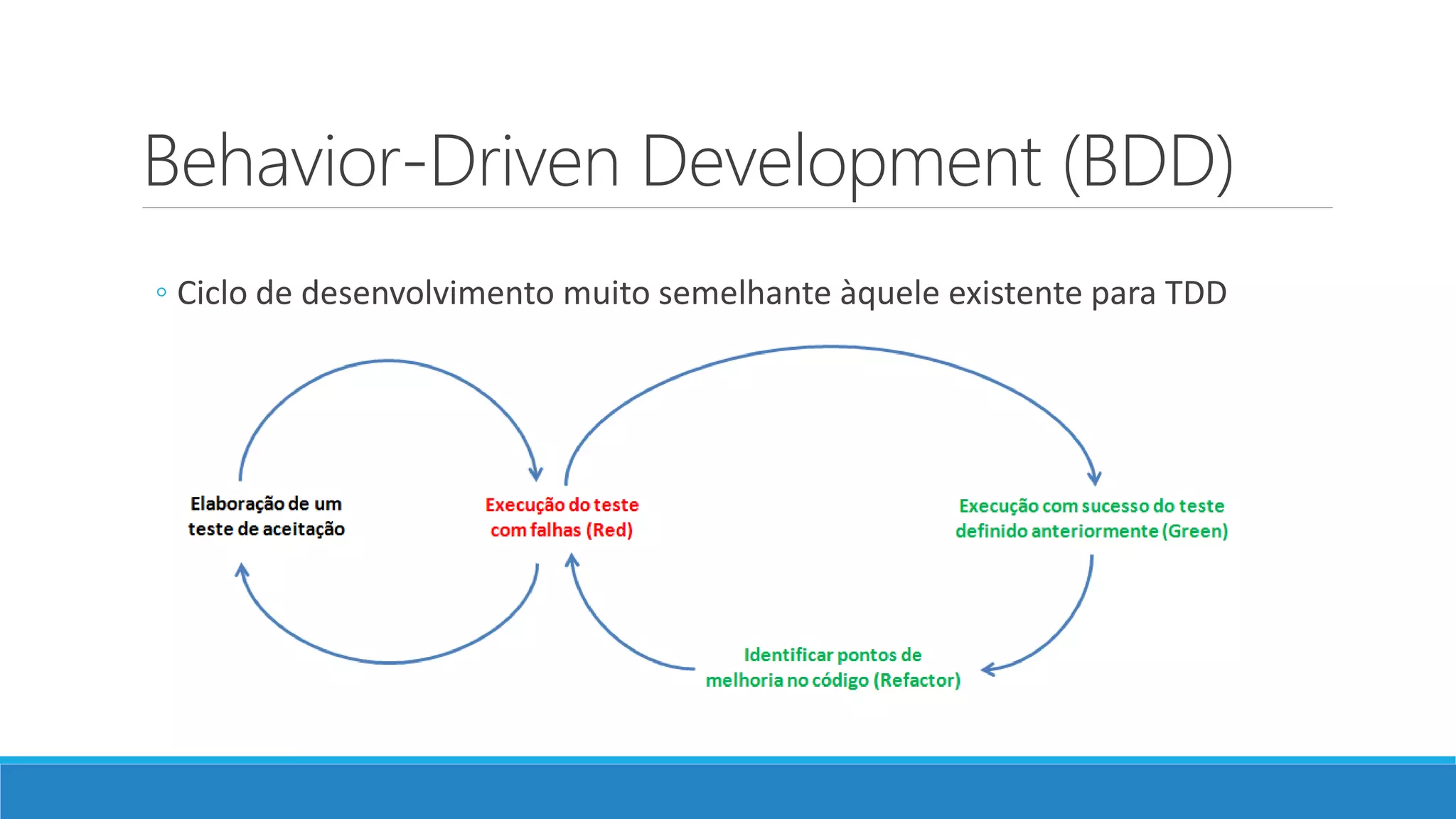 Behavior-Driven Development (BDD)

◦ Ciclo de desenvolvimento muito semelhante àquele existente para TDD

Elaboração de um teste de aceitação

Execução do teste com falhas (Red)

Execução com sucesso do teste definido anteriormente (Green)

Identificar pontos de melhoria no código (Refactor)